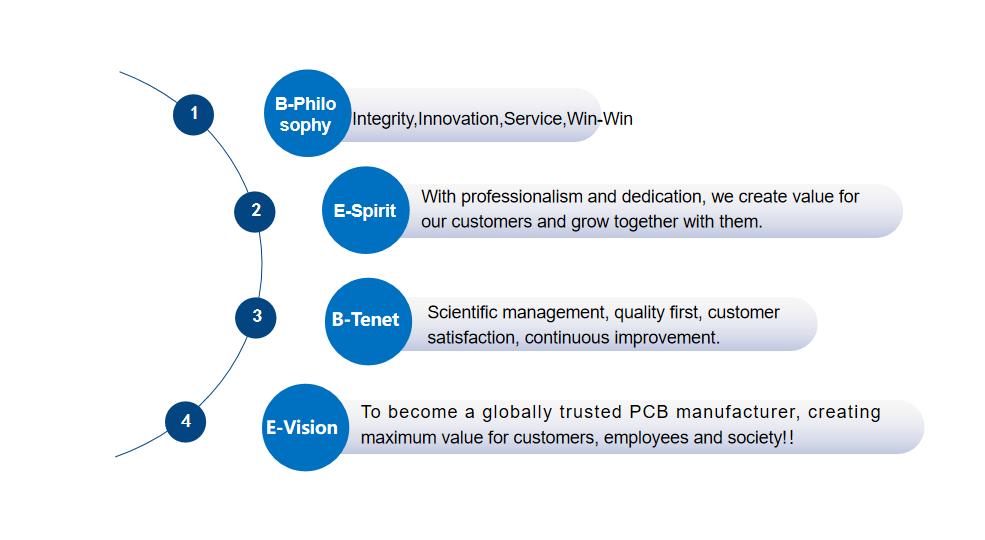 1

B-Philo sophy

Integrity,Innovation,Service,Win-Win

2

E-Spirit

With professionalism and dedication, we create value for our customers and grow together with them.

3

B-Tenet

Scientific management, quality first, customer satisfaction, continuous improvement.

4

E-Vision

To become a globally trusted PCB manufacturer, creating maximum value for customers, employees and society!!